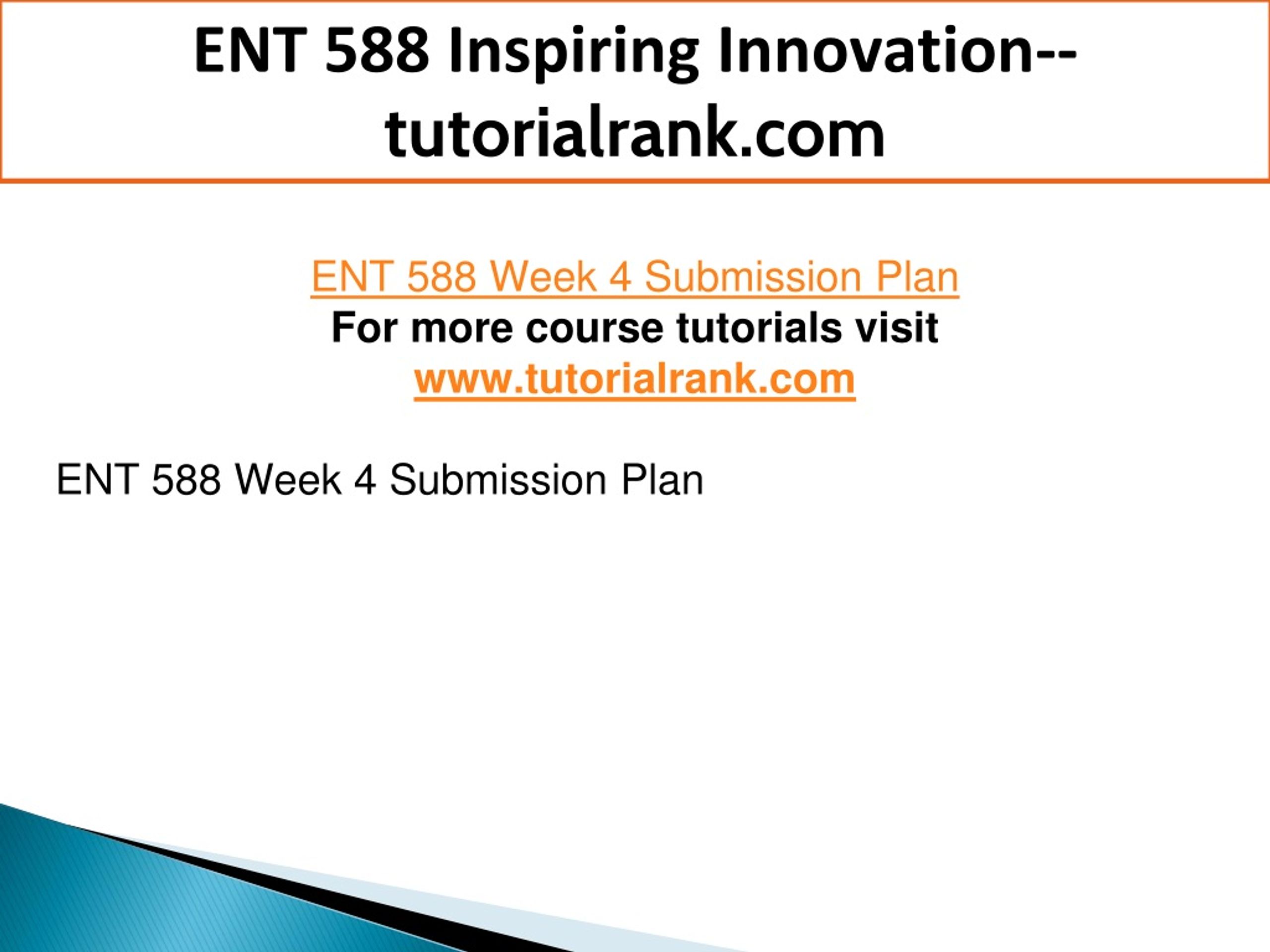 ENT 588 Inspiring Innovation--tutorialrank.com

ENT 588 Week 4 Submission Plan
For more course tutorials visit
www.tutorialrank.com

ENT 588 Week 4 Submission Plan